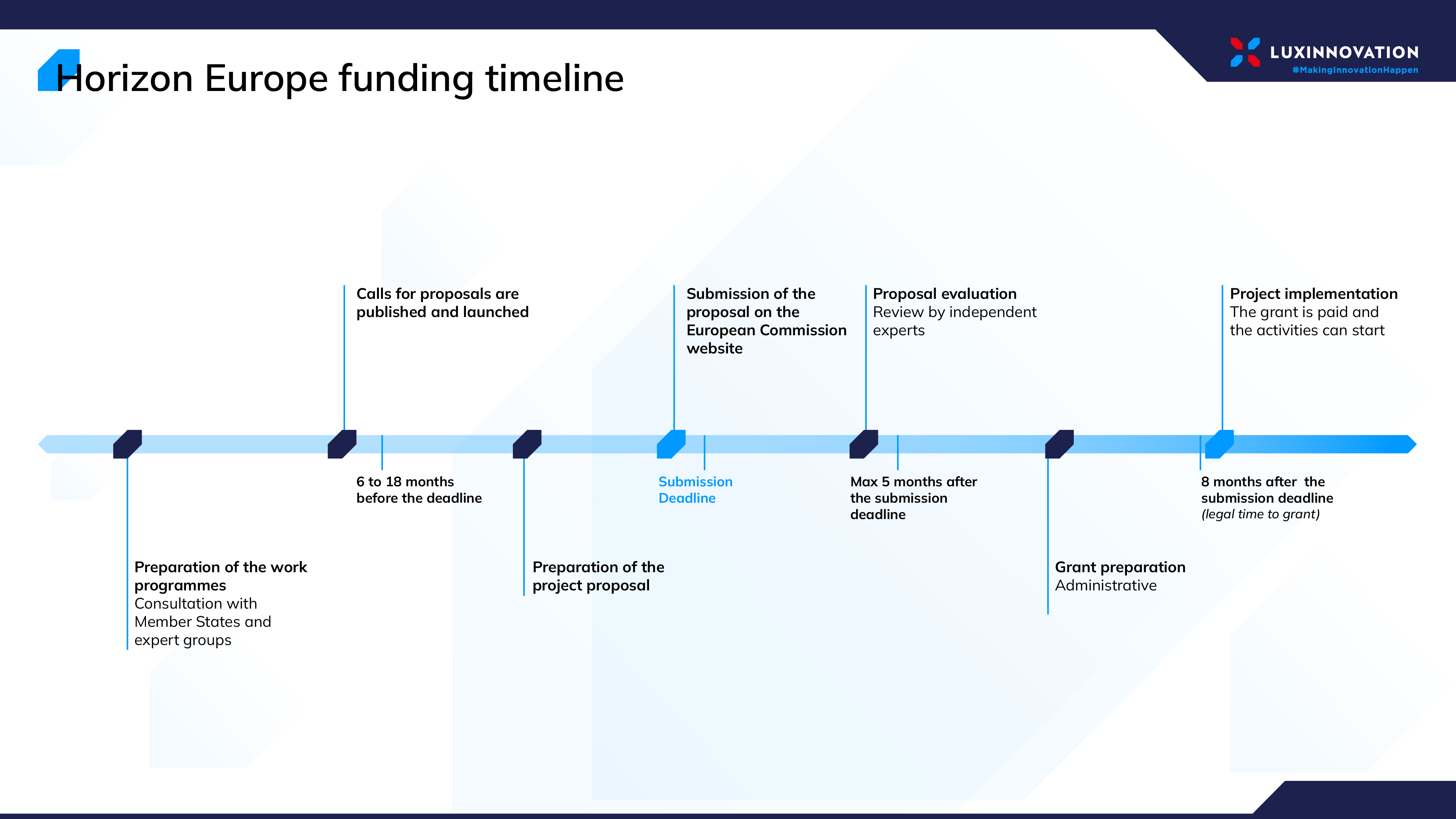 Horizon Europe funding timeline

LUXINNOVATION
#MakingInnovationHappen

Calls for proposals are published and launched

Submission of the proposal on the European Commission website

Proposal evaluation
Review by independent experts

Project implementation
The grant is paid and the activities can start

6 to 18 months before the deadline

Submission Deadline

Max 5 months after the submission deadline

8 months after the submission deadline
(legal time to grant)

Preparation of the work programmes
Consultation with Member States and expert groups

Preparation of the project proposal

Grant preparation
Administrative